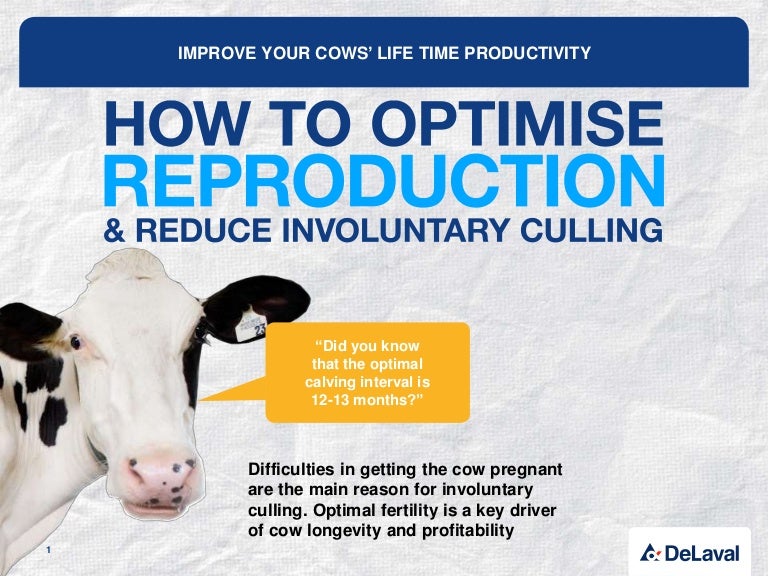 IMPROVE YOUR COWS' LIFE TIME PRODUCTIVITY

HOW TO OPTIMISE
REPRODUCTION
& REDUCE INVOLUNTARY CULLING

23

"Did you know that the optimal calving interval is 12-13 months?"

Difficulties in getting the cow pregnant are the main reason for involuntary culling. Optimal fertility is a key driver of cow longevity and profitability

1

DeLaval